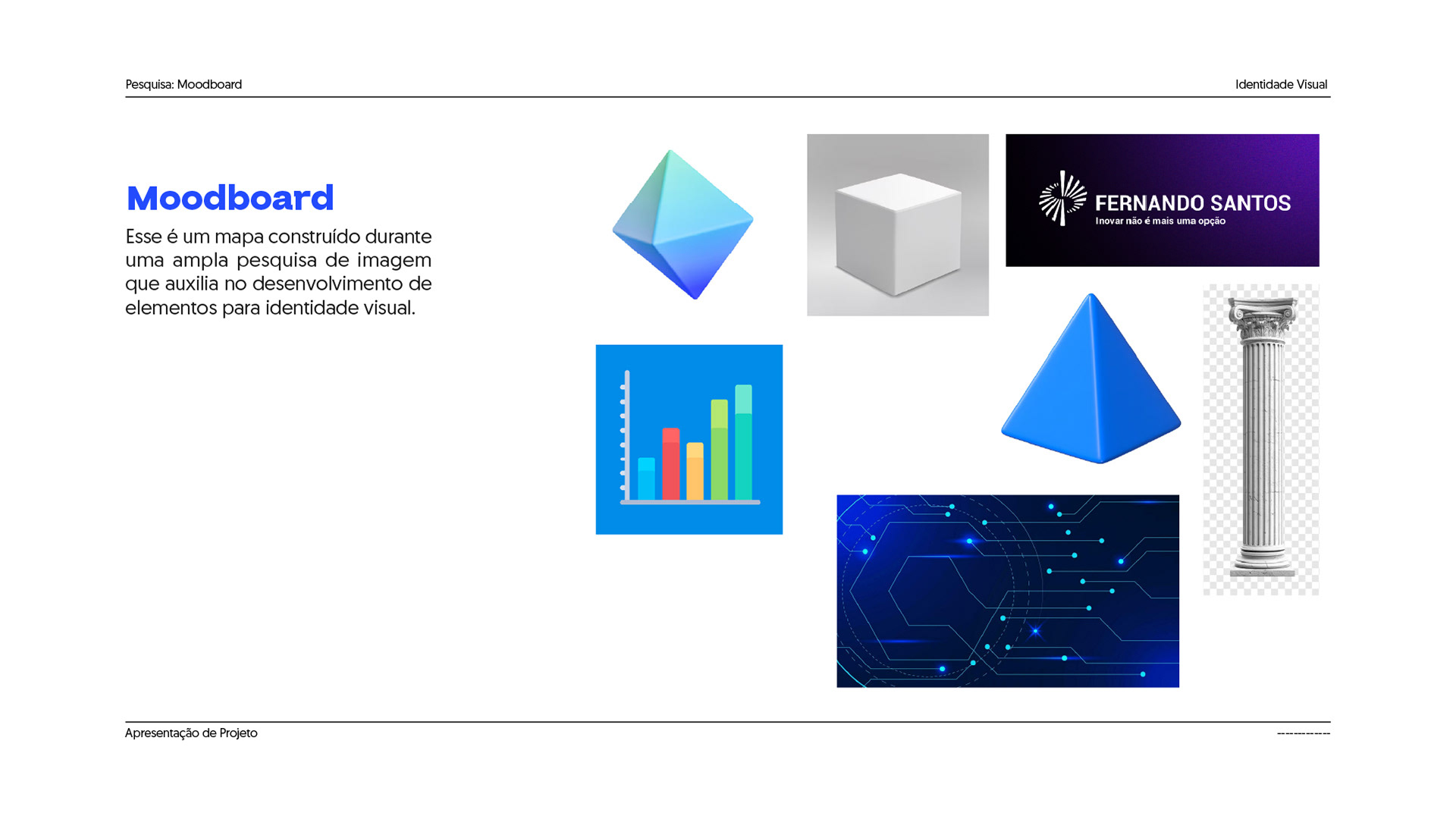 Pesquisa: Moodboard

Identidade Visual

Moodboard

Esse é um mapa construído durante uma ampla pesquisa de imagem que auxilia no desenvolvimento de elementos para identidade visual.

FERNANDO SANTOS
Inovar não é mais uma opção

Apresentação de Projeto

------------